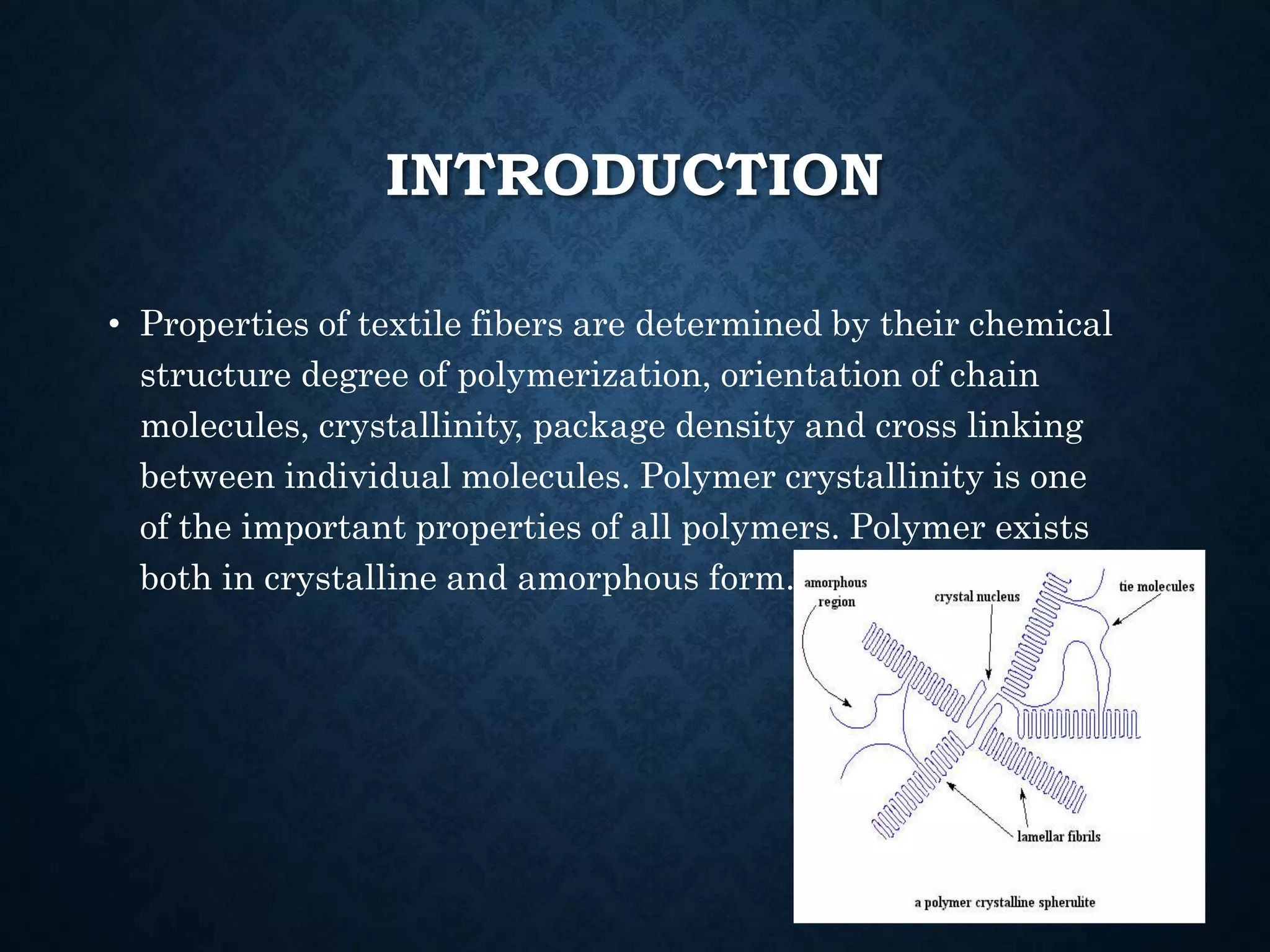 INTRODUCTION

• Properties of textile fibers are determined by their chemical structure degree of polymerization, orientation of chain molecules, crystallinity, package density and cross linking between individual molecules. Polymer crystallinity is one of the important properties of all polymers. Polymer exists both in crystalline and amorphous form.

amorphous region

crystal nucleus

tie molecules

lamellar fibrils

a polymer crystalline spherulite